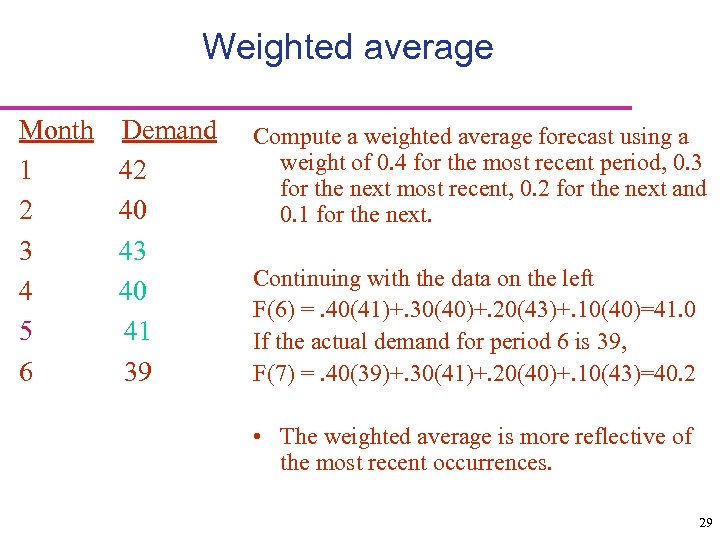 Weighted average

| Month | Demand |
|---|---|
| 1 | 42 |
| 2 | 40 |
| 3 | 43 |
| 4 | 40 |
| 5 | 41 |
| 6 | 39 |

Compute a weighted average forecast using a weight of 0.4 for the most recent period, 0.3 for the next most recent, 0.2 for the next and 0.1 for the next.

Continuing with the data on the left
F(6) = .40(41)+.30(40)+.20(43)+.10(40)=41.0
If the actual demand for period 6 is 39,
F(7) = .40(39)+.30(41)+.20(40)+.10(43)=40.2

• The weighted average is more reflective of the most recent occurrences.

29